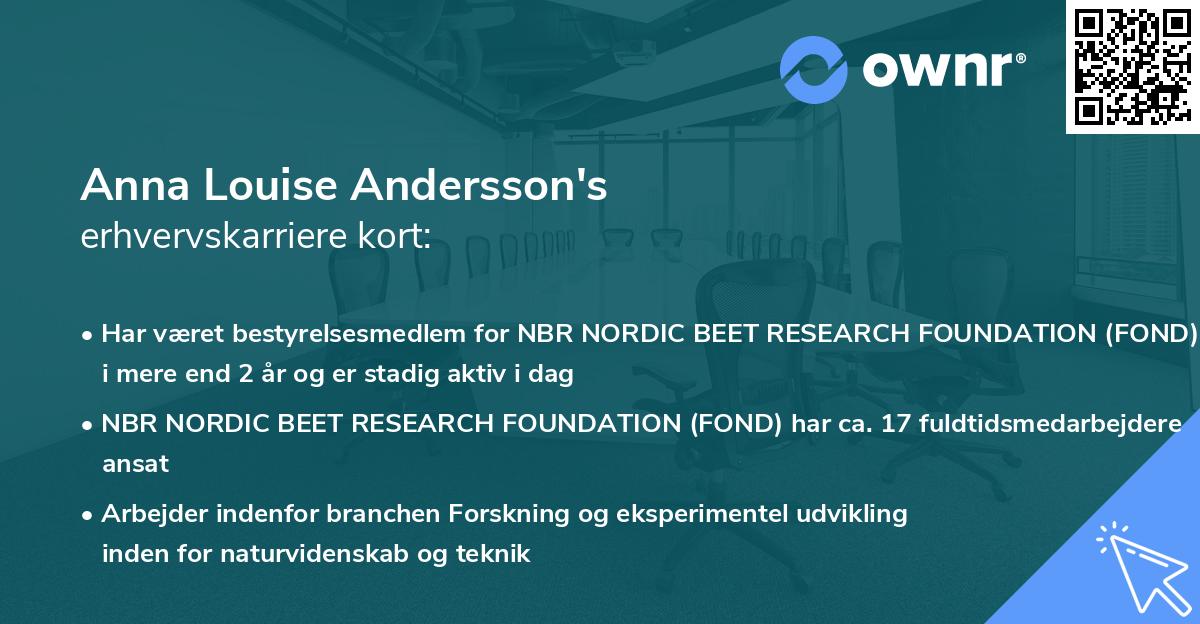 ownr®

Anna Louise Andersson's
erhvervskarriere kort:

• Har været bestyrelsesmedlem for NBR NORDIC BEET RESEARCH FOUNDATION (FOND) i mere end 2 år og er stadig aktiv i dag

• NBR NORDIC BEET RESEARCH FOUNDATION (FOND) har ca. 17 fuldtidsmedarbejdere ansat

• Arbejder indenfor branchen Forskning og eksperimentel udvikling inden for naturvidenskab og teknik